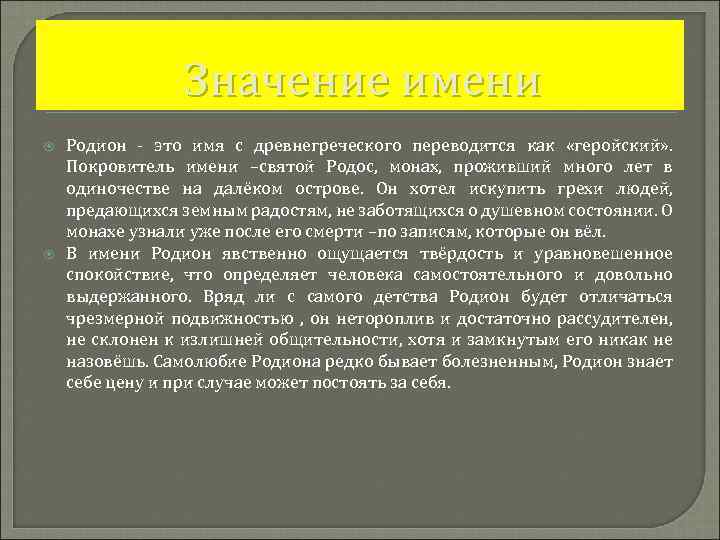 Значение имени

Родион - это имя с древнегреческого переводится как «геройский». Покровитель имени –святой Родос, монах, проживший много лет в одиночестве на далёком острове. Он хотел искупить грехи людей, предающихся земным радостям, не заботящихся о душевном состоянии. О монахе узнали уже после его смерти –по записям, которые он вёл.

В имени Родион явственно ощущается твёрдость и уравновешенное спокойствие, что определяет человека самостоятельного и довольно выдержанного. Вряд ли с самого детства Родион будет отличаться чрезмерной подвижностью , он нетороплив и достаточно рассудителен, не склонен к излишней общительности, хотя и замкнутым его никак не назовёшь. Самолюбие Родиона редко бывает болезненным, Родион знает себе цену и при случае может постоять за себя.